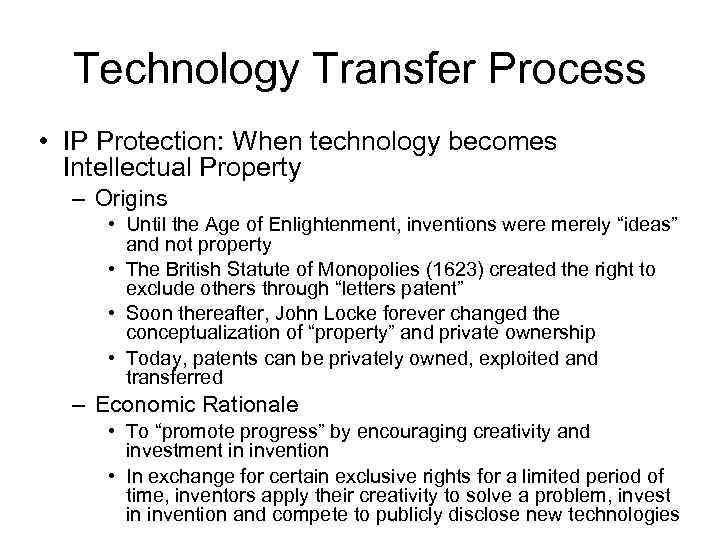 Technology Transfer Process

• IP Protection: When technology becomes Intellectual Property

– Origins

• Until the Age of Enlightenment, inventions were merely “ideas” and not property

• The British Statute of Monopolies (1623) created the right to exclude others through “letters patent”

• Soon thereafter, John Locke forever changed the conceptualization of “property” and private ownership

• Today, patents can be privately owned, exploited and transferred

– Economic Rationale

• To “promote progress” by encouraging creativity and investment in invention

• In exchange for certain exclusive rights for a limited period of time, inventors apply their creativity to solve a problem, invest in invention and compete to publicly disclose new technologies